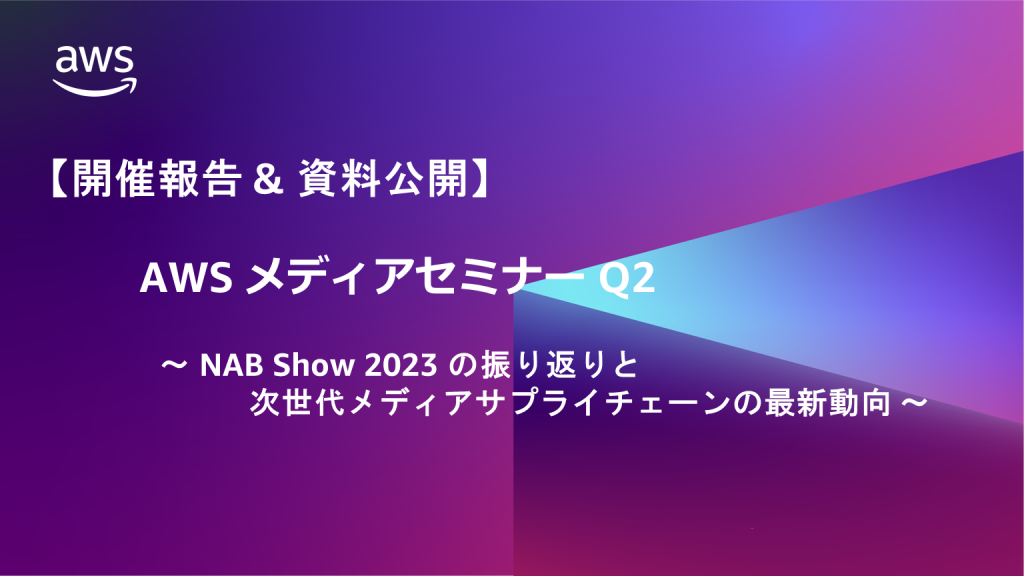 aws

【開催報告 & 資料公開】

AWS メディアセミナー Q2

〜 NAB Show 2023 の振り返りと
次世代メディアサプライチェーンの最新動向 〜